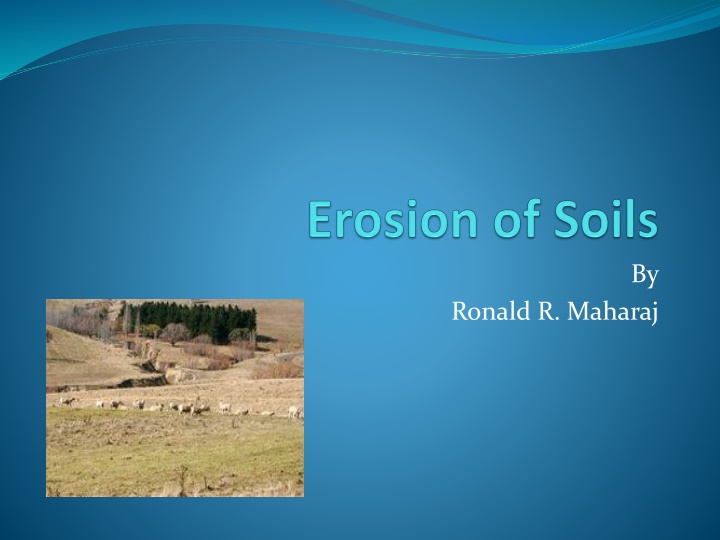 Erosion of Soils

By
Ronald R. Maharaj